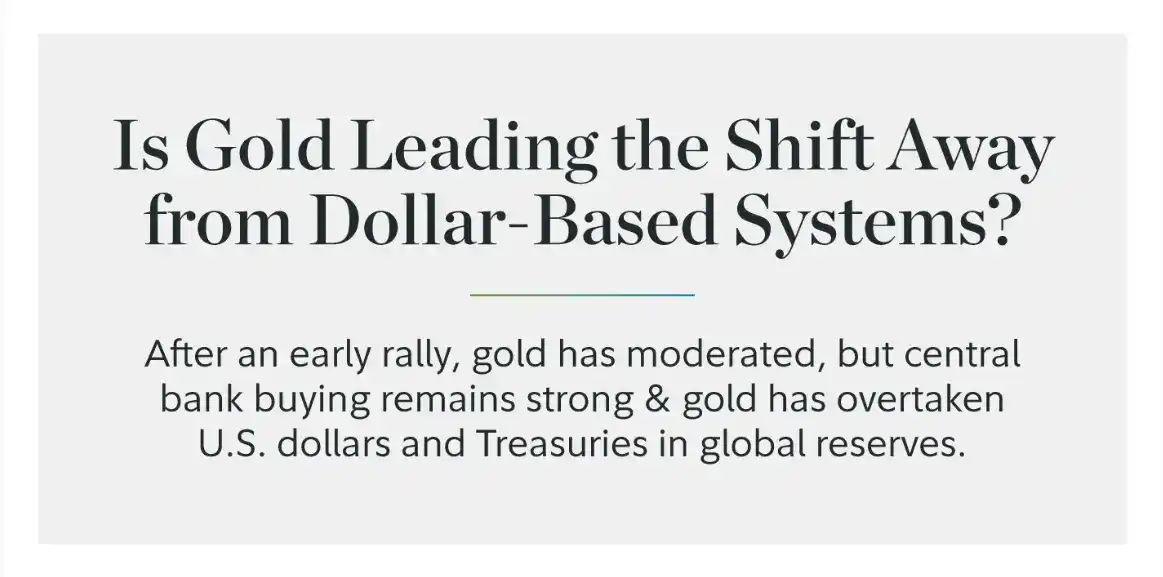 Is Gold Leading the Shift Away from Dollar-Based Systems?

After an early rally, gold has moderated, but central bank buying remains strong & gold has overtaken U.S. dollars and Treasuries in global reserves.